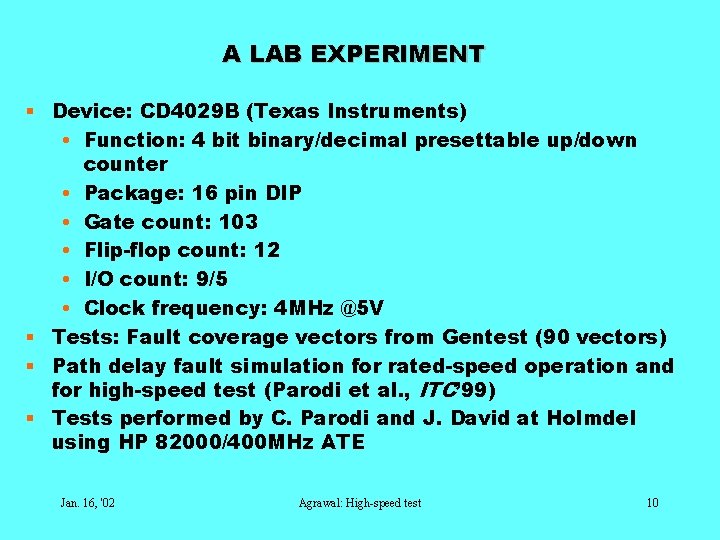 A LAB EXPERIMENT

- Device: CD4029B (Texas Instruments)
  - Function: 4 bit binary/decimal presettable up/down counter
  - Package: 16 pin DIP
  - Gate count: 103
  - Flip-flop count: 12
  - I/O count: 9/5
  - Clock frequency: 4MHz @5V
- Tests: Fault coverage vectors from Gentest (90 vectors)
- Path delay fault simulation for rated-speed operation and for high-speed test (Parodi et al., ITC'99)
- Tests performed by C. Parodi and J. David at Holmdel using HP 82000/400MHz ATE

Jan. 16, '02

Agrawal: High-speed test

10